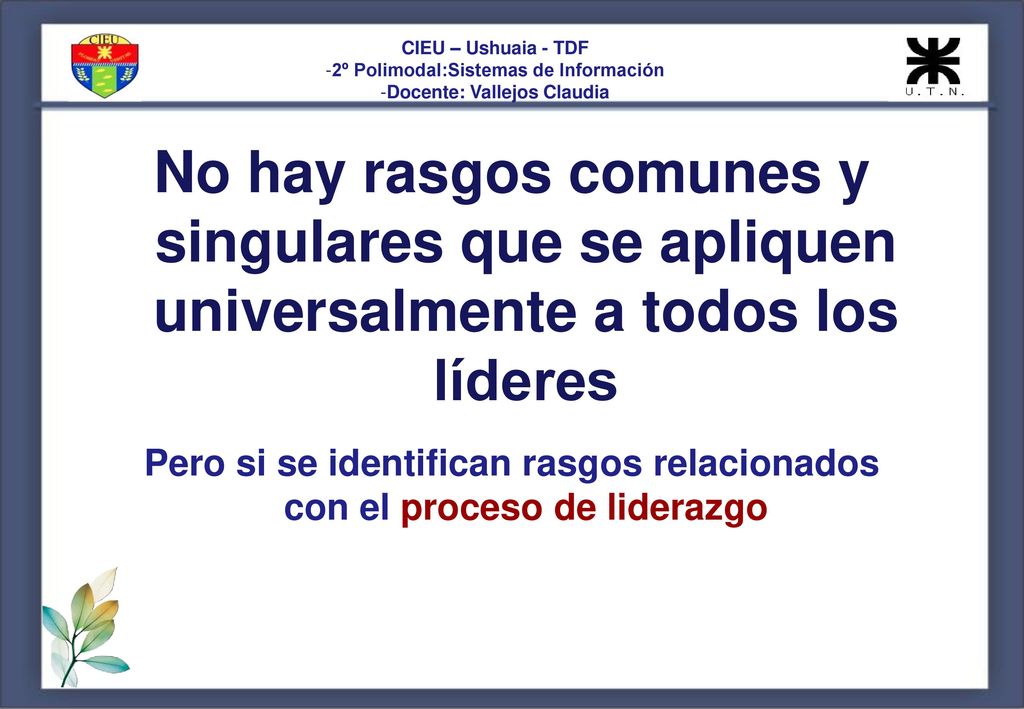 CIEU

CIEU – Ushuaia - TDF
-2º Polimodal:Sistemas de Información
-Docente: Vallejos Claudia

U.T.N.

No hay rasgos comunes y singulares que se apliquen universalmente a todos los líderes

Pero si se identifican rasgos relacionados con el proceso de liderazgo